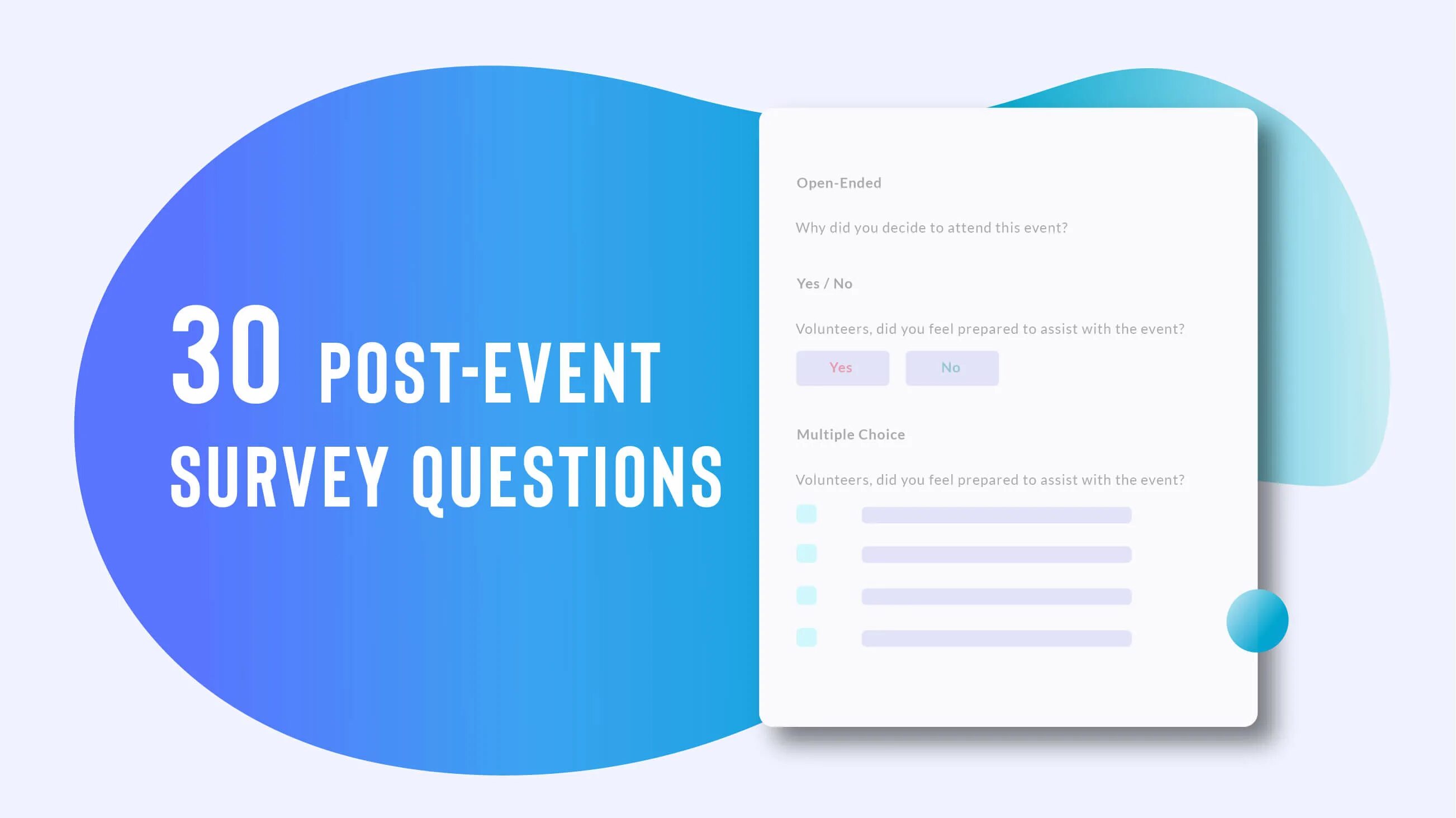 30 POST-EVENT SURVEY QUESTIONS

Open-Ended

Why did you decide to attend this event?

Yes / No

Volunteers, did you feel prepared to assist with the event?

Yes

No

Multiple Choice

Volunteers, did you feel prepared to assist with the event?